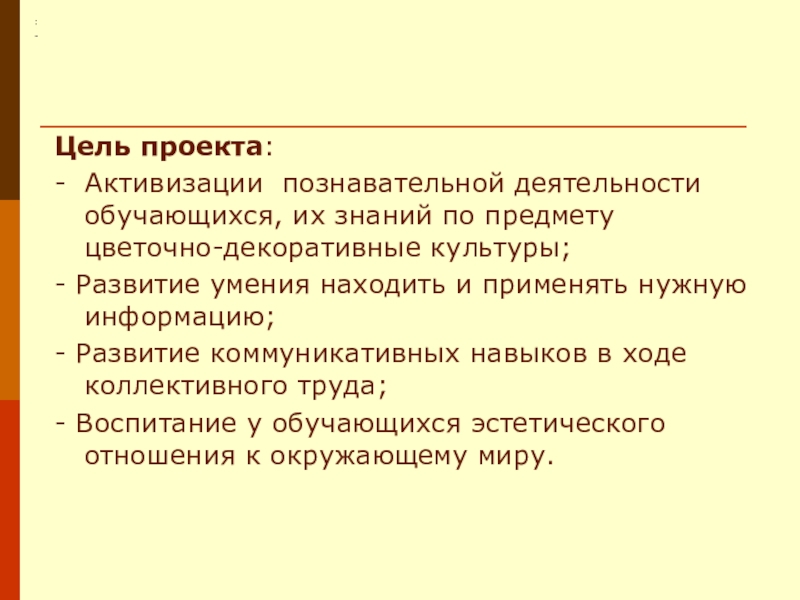 Цель проекта:
- Активизации познавательной деятельности обучающихся, их знаний по предмету цветочно-декоративные культуры;
- Развитие умения находить и применять нужную информацию;
- Развитие коммуникативных навыков в ходе коллективного труда;
- Воспитание у обучающихся эстетического отношения к окружающему миру.